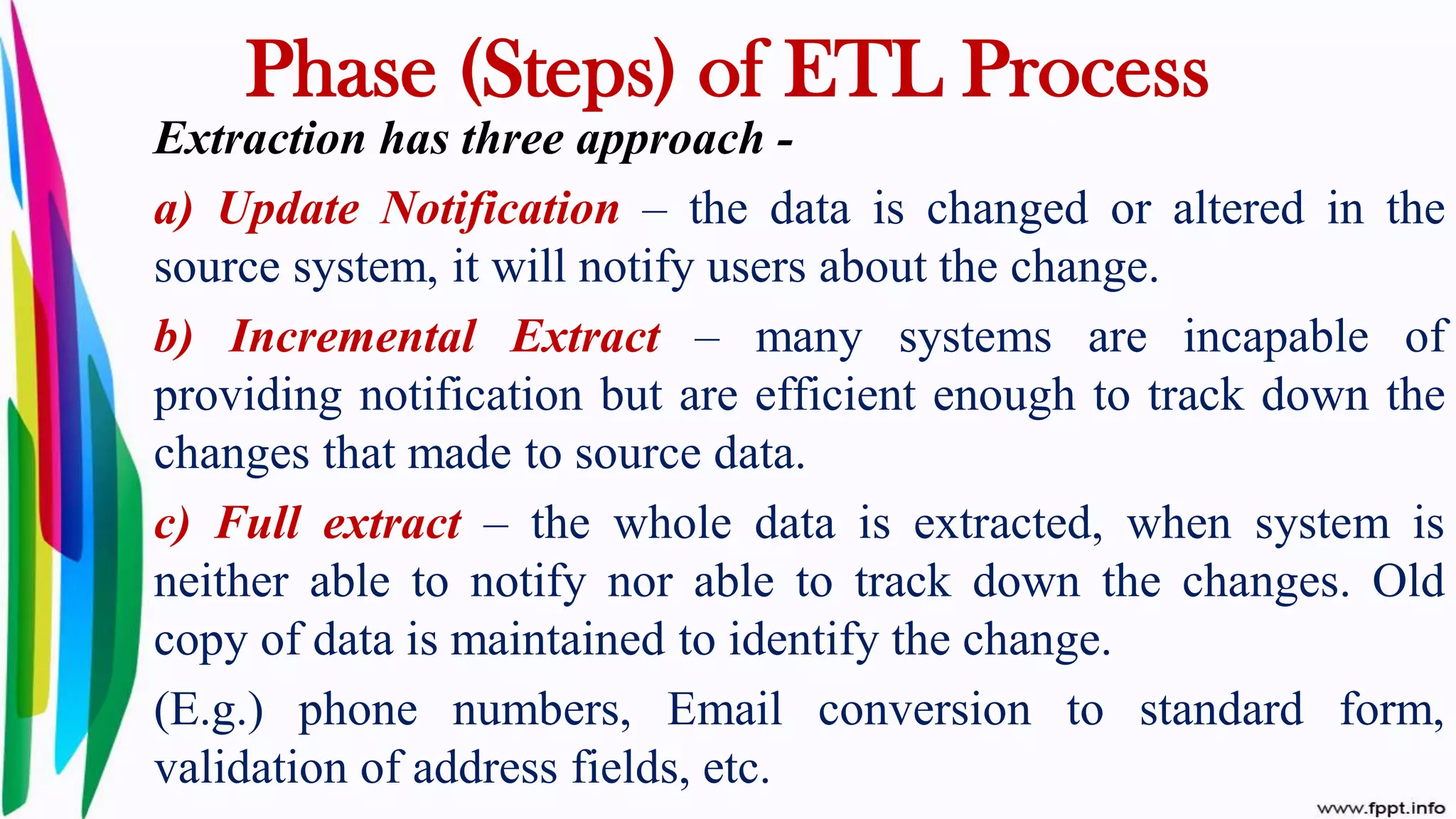 Phase (Steps) of ETL Process

Extraction has three approach -

a) Update Notification – the data is changed or altered in the source system, it will notify users about the change.

b) Incremental Extract – many systems are incapable of providing notification but are efficient enough to track down the changes that made to source data.

c) Full extract – the whole data is extracted, when system is neither able to notify nor able to track down the changes. Old copy of data is maintained to identify the change.

(E.g.) phone numbers, Email conversion to standard form, validation of address fields, etc.

www.fppt.info